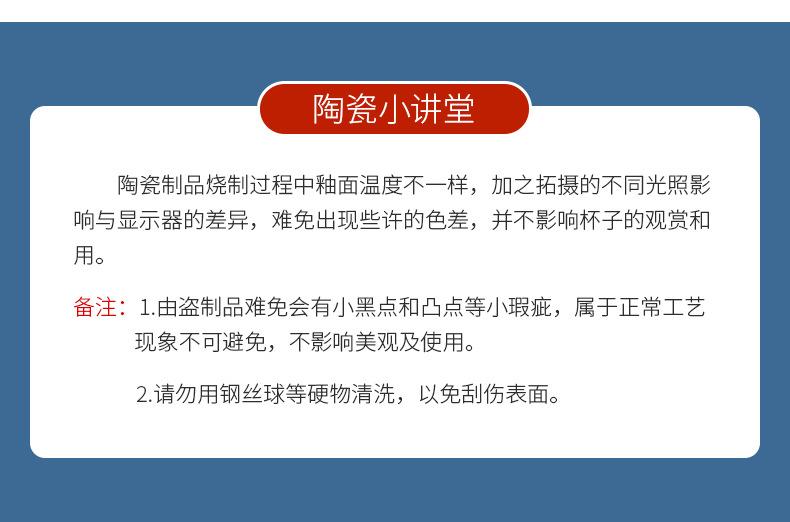 陶瓷小讲堂

陶瓷制品烧制过程中釉面温度不一样，加之拓摄的不同光照影响与显示器的差异，难免出现些许的色差，并不影响杯子的观赏和用。

备注：1.由盗制品难免会有小黑点和凸点等小瑕疵，属于正常工艺现象不可避免，不影响美观及使用。

2.请勿用钢丝球等硬物清洗，以免刮伤表面。